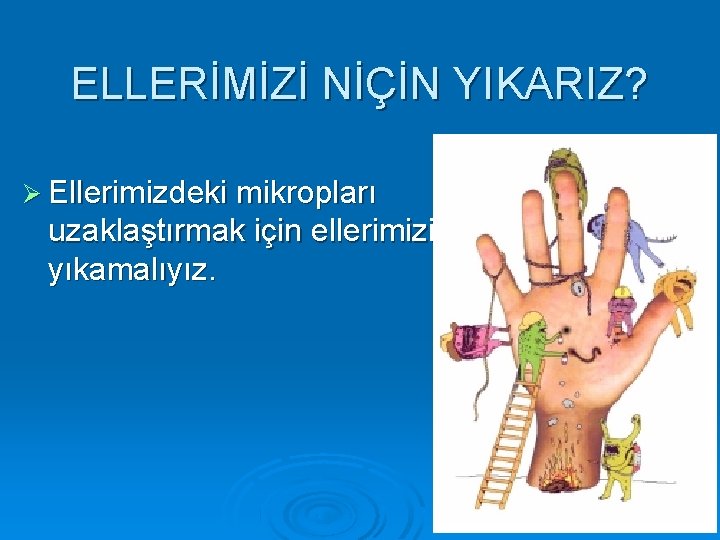 ELLERİMİZİ NİÇİN YIKARIZ?

➢ Ellerimizdeki mikropları uzaklaştırmak için ellerimizi yıkamalıyız.